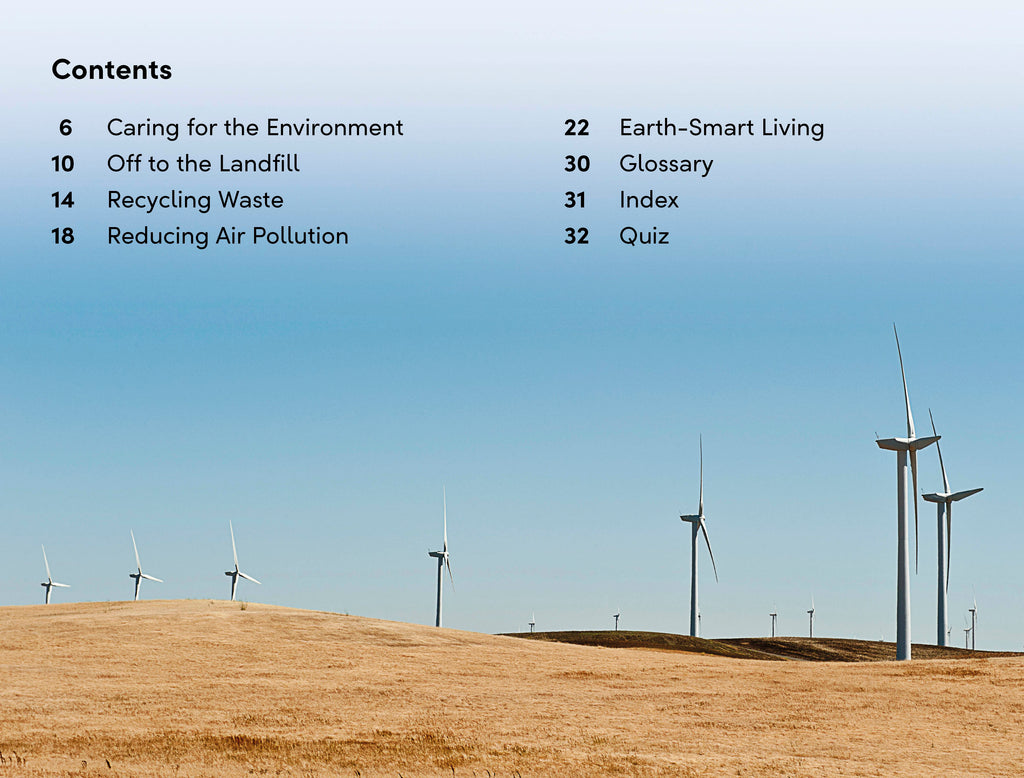 Contents

6 Caring for the Environment
10 Off to the Landfill
14 Recycling Waste
18 Reducing Air Pollution

22 Earth-Smart Living
30 Glossary
31 Index
32 Quiz